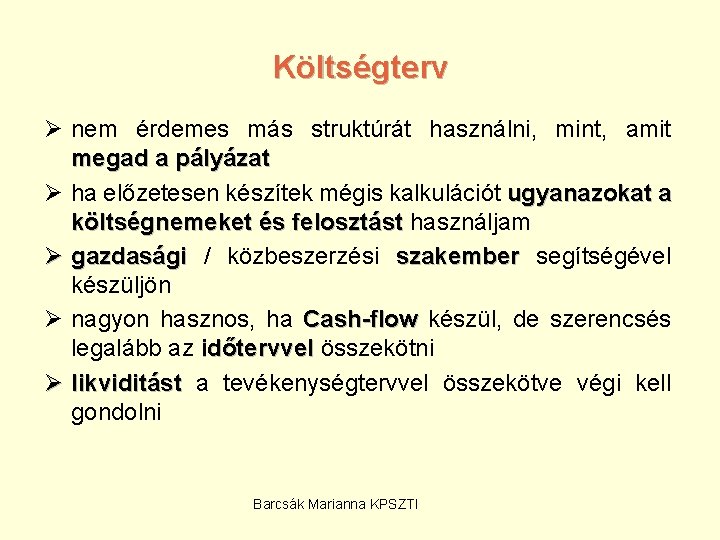 Költségterv

➢ nem érdemes más struktúrát használni, mint, amit megad a pályázat

➢ ha előzetesen készítek mégis kalkulációt ugyanazokat a költségnemeket és felosztást használjam

➢ gazdasági / közbeszerzési szakember segítségével készüljön

➢ nagyon hasznos, ha Cash-flow készül, de szerencsés legalább az időtervvel összekötni

➢ likviditást a tevékenységtervvel összekötve végi kell gondolni

Barcsák Marianna KPSZTI